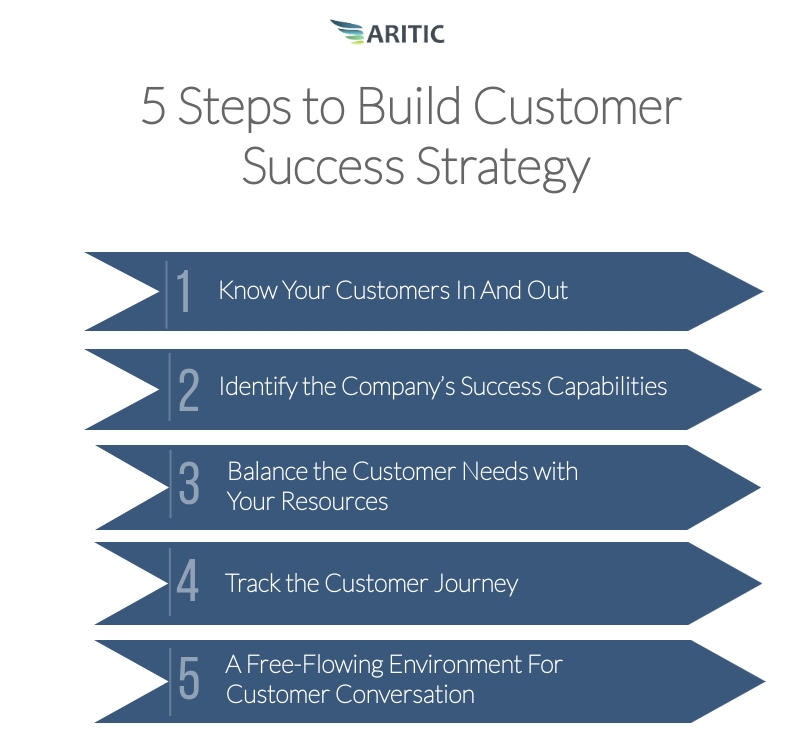 ARITIC

5 Steps to Build Customer Success Strategy

1 Know Your Customers In And Out

2 Identify the Company's Success Capabilities

3 Balance the Customer Needs with Your Resources

4 Track the Customer Journey

5 A Free-Flowing Environment For Customer Conversation